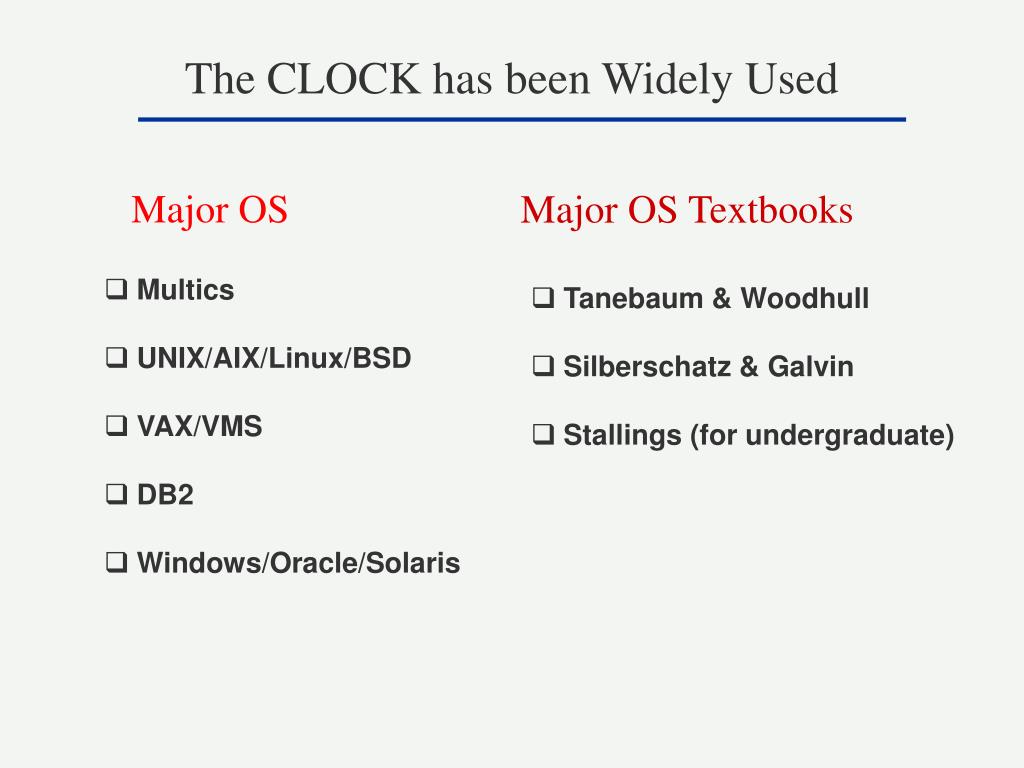 The CLOCK has been Widely Used

Major OS

❑ Multics

❑ UNIX/AIX/Linux/BSD

❑ VAX/VMS

❑ DB2

❑ Windows/Oracle/Solaris

Major OS Textbooks

❑ Tanebaum & Woodhull

❑ Silberschatz & Galvin

❑ Stallings (for undergraduate)